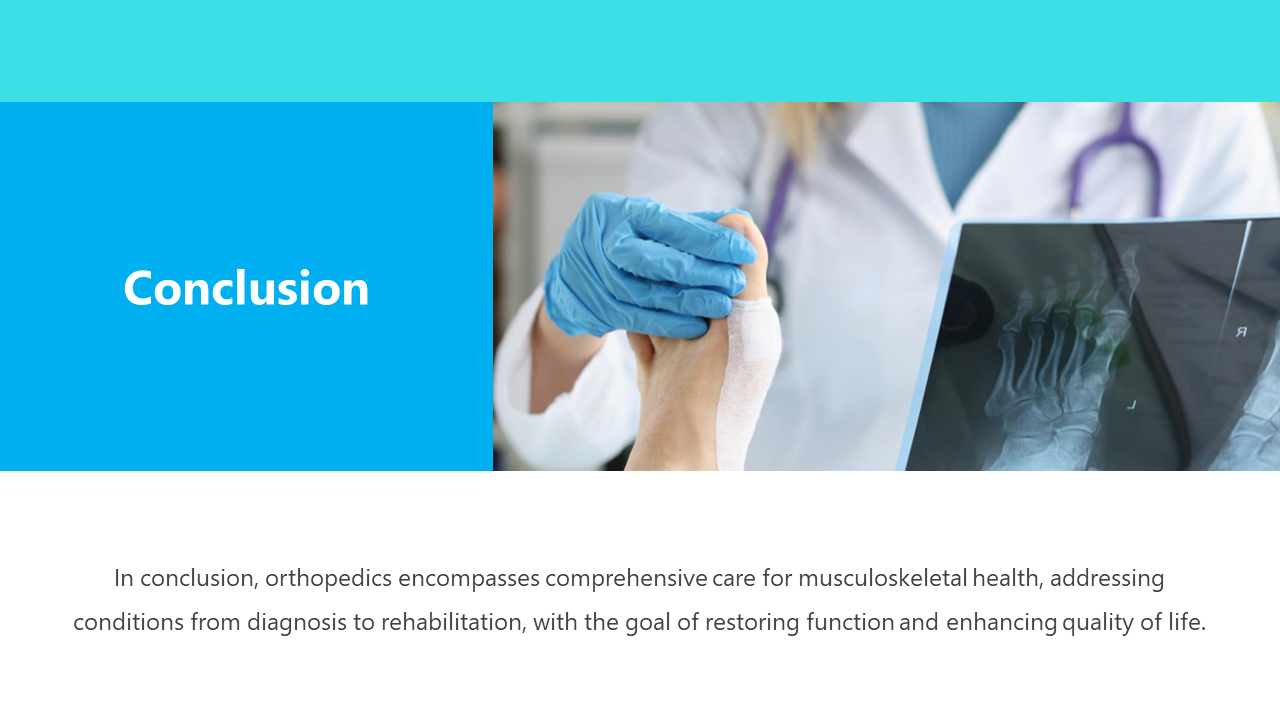 Conclusion

R

L

In conclusion, orthopedics encompasses comprehensive care for musculoskeletal health, addressing conditions from diagnosis to rehabilitation, with the goal of restoring function and enhancing quality of life.